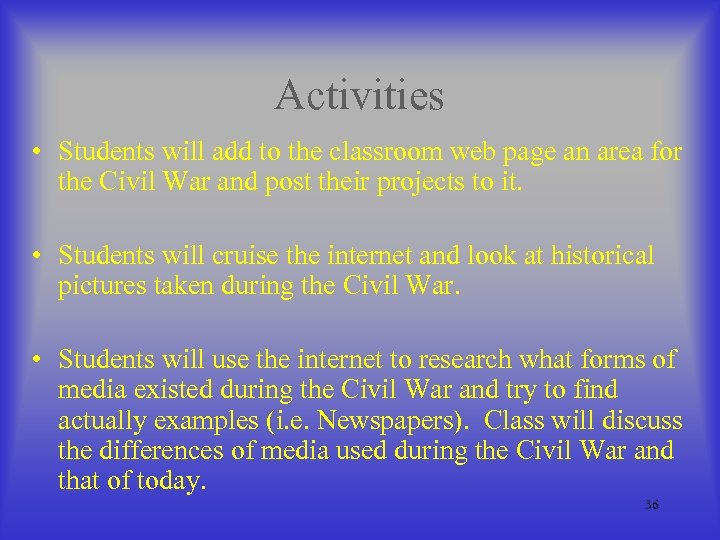 Activities

• Students will add to the classroom web page an area for the Civil War and post their projects to it.

• Students will cruise the internet and look at historical pictures taken during the Civil War.

• Students will use the internet to research what forms of media existed during the Civil War and try to find actually examples (i.e. Newspapers). Class will discuss the differences of media used during the Civil War and that of today.

36